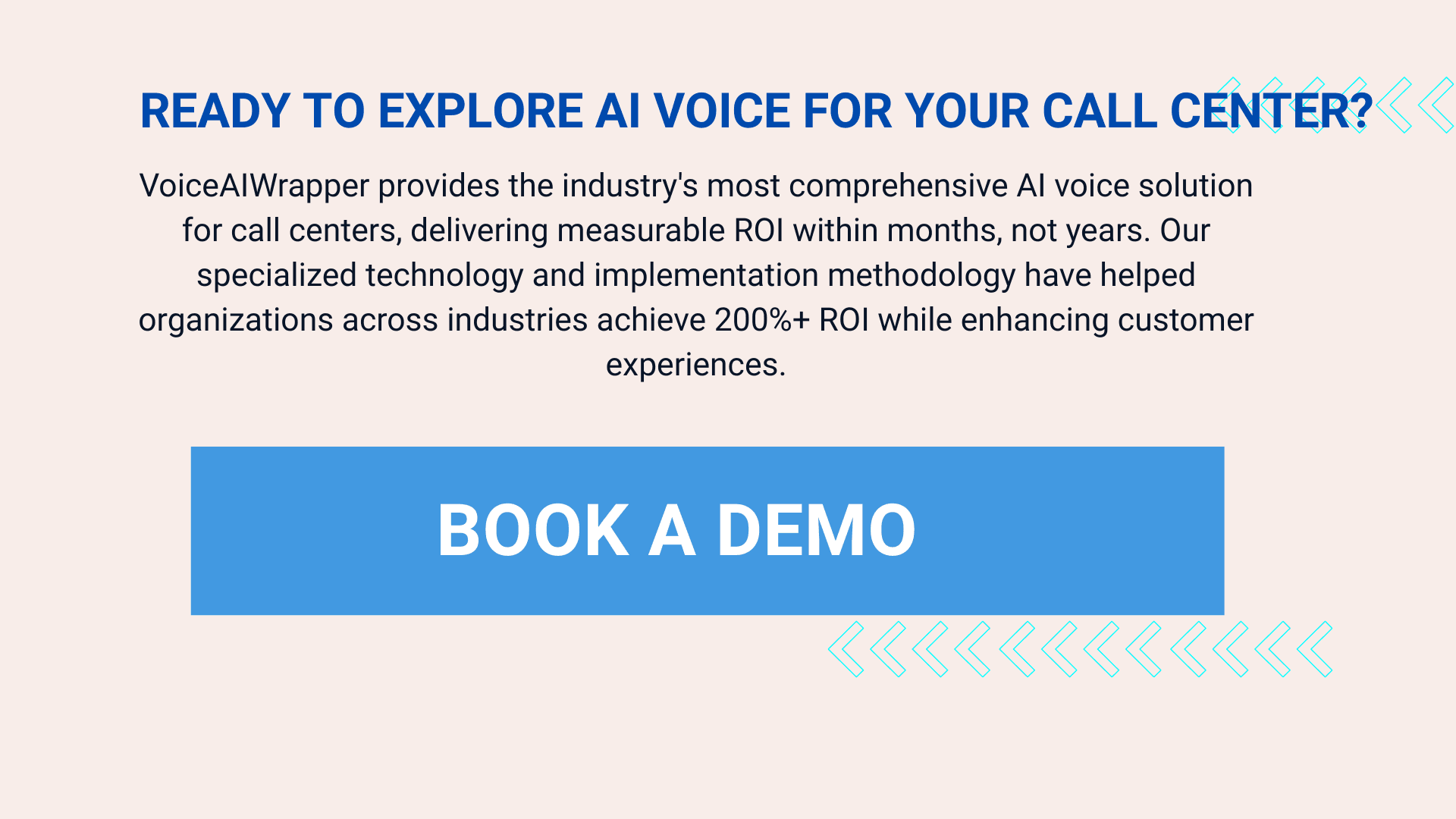 READY TO EXPLORE AI VOICE FOR YOUR CALL CENTER?

VoiceAIWrapper provides the industry's most comprehensive AI voice solution for call centers, delivering measurable ROI within months, not years. Our specialized technology and implementation methodology have helped organizations across industries achieve 200%+ ROI while enhancing customer experiences.

BOOK A DEMO